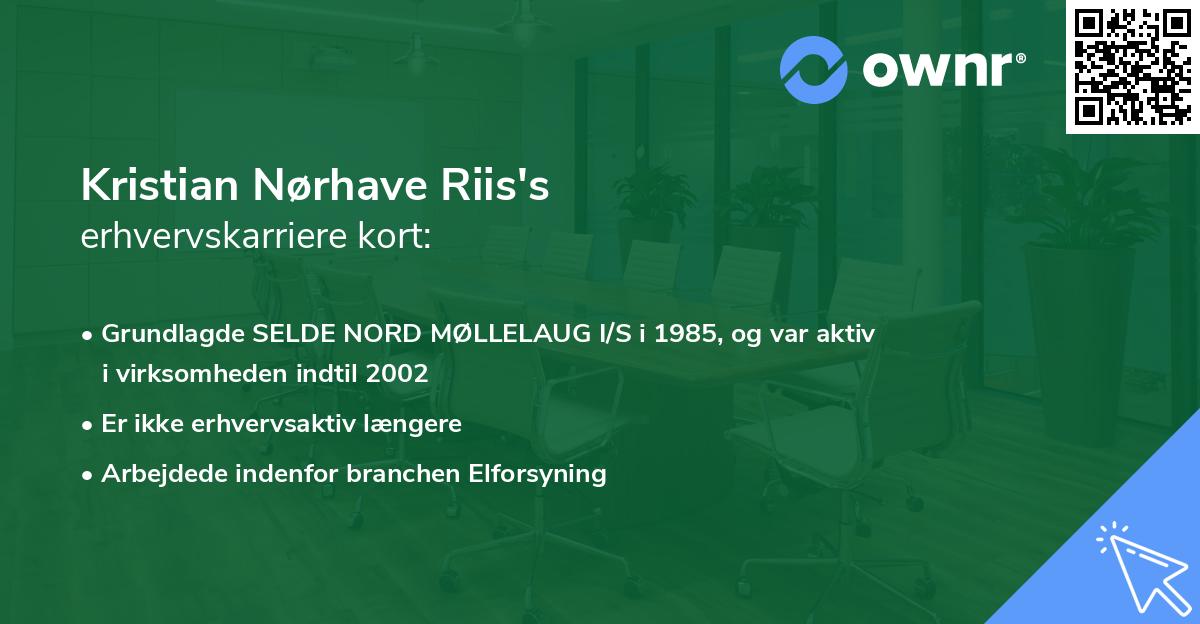 ownr®

Kristian Nørhave Riis's
erhvervskarriere kort:

• Grundlagde SELDE NORD MØLLELAUG I/S i 1985, og var aktiv i virksomheden indtil 2002
• Er ikke erhvervsaktiv længere
• Arbejdede indenfor branchen Elforsyning